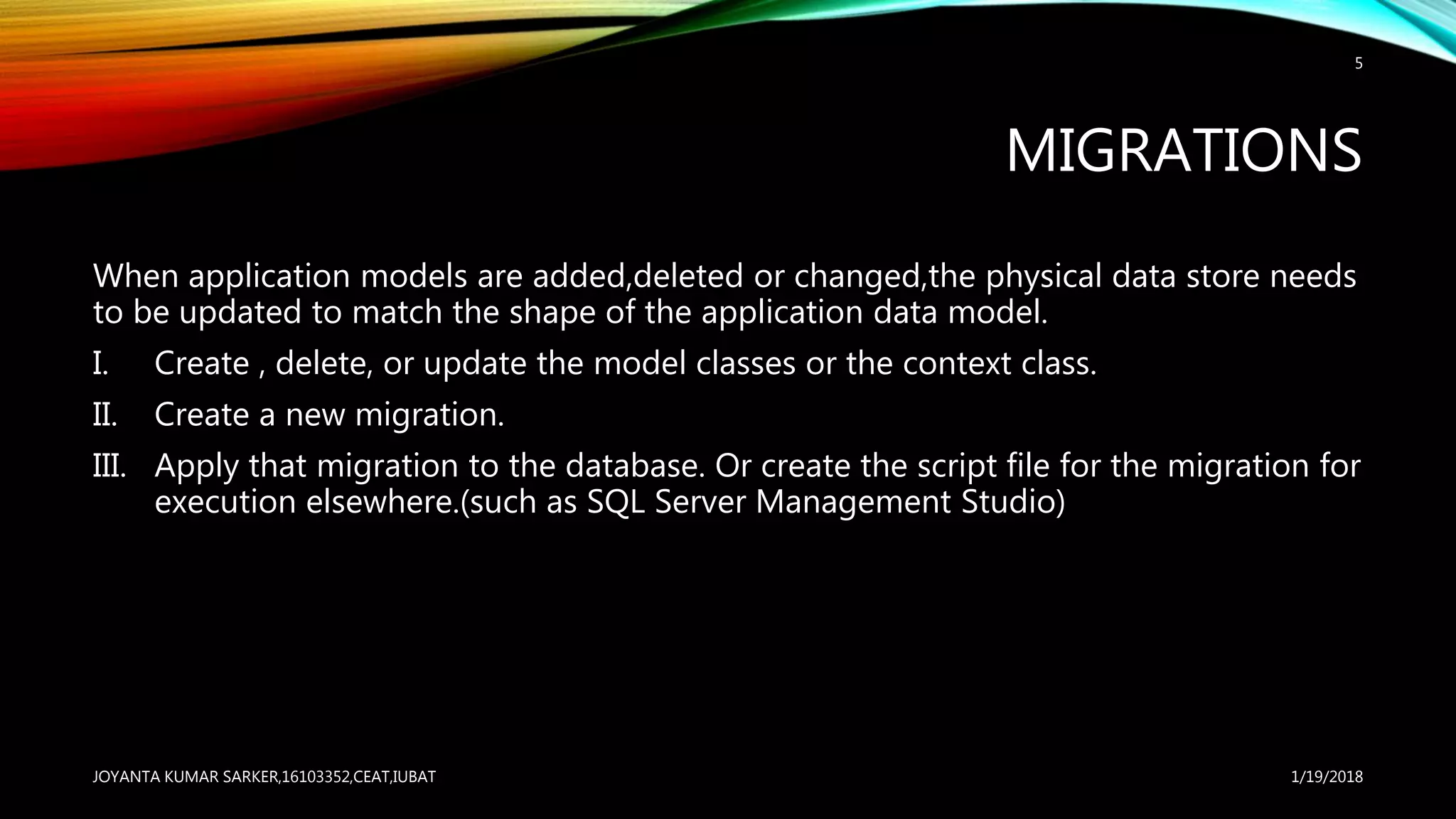 5

MIGRATIONS

When application models are added,deleted or changed,the physical data store needs to be updated to match the shape of the application data model.

I. Create , delete, or update the model classes or the context class.

II. Create a new migration.

III. Apply that migration to the database. Or create the script file for the migration for execution elsewhere.(such as SQL Server Management Studio)

JOYANTA KUMAR SARKER,16103352,CEAT,IUBAT

1/19/2018